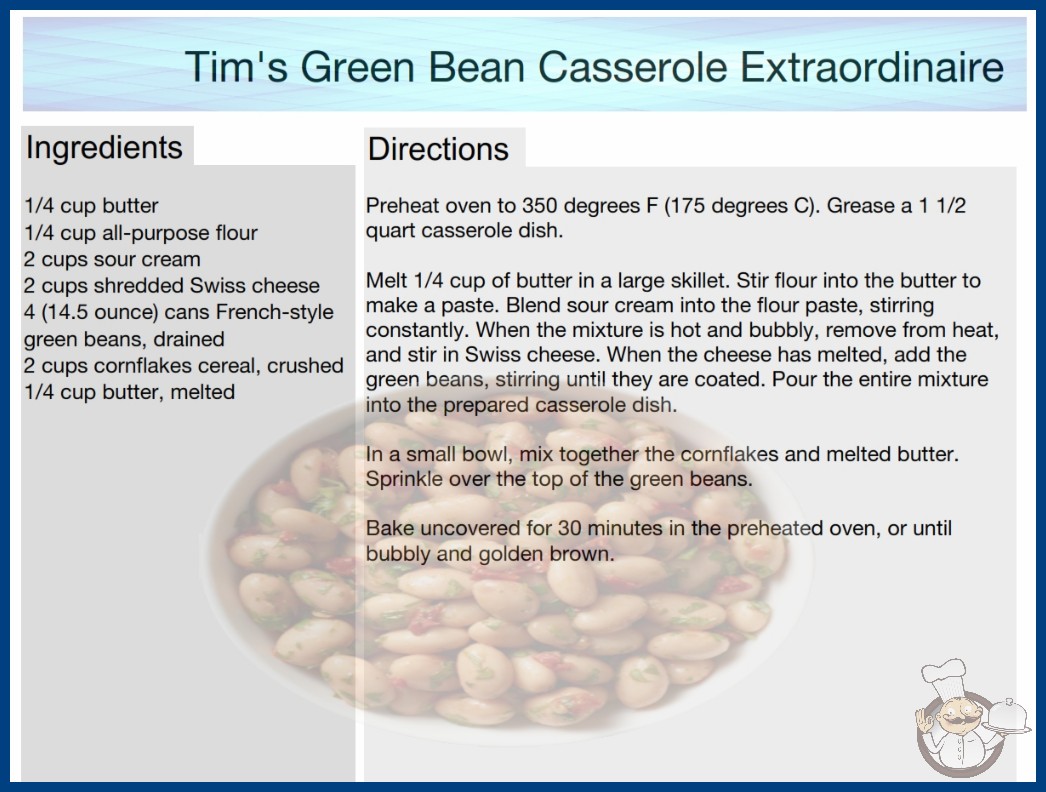 Tim's Green Bean Casserole Extraordinaire

Ingredients

1/4 cup butter
1/4 cup all-purpose flour
2 cups sour cream
2 cups shredded Swiss cheese
4 (14.5 ounce) cans French-style green beans, drained
2 cups cornflakes cereal, crushed
1/4 cup butter, melted

Directions

Preheat oven to 350 degrees F (175 degrees C). Grease a 1 1/2 quart casserole dish.

Melt 1/4 cup of butter in a large skillet. Stir flour into the butter to make a paste. Blend sour cream into the flour paste, stirring constantly. When the mixture is hot and bubbly, remove from heat, and stir in Swiss cheese. When the cheese has melted, add the green beans, stirring until they are coated. Pour the entire mixture into the prepared casserole dish.

In a small bowl, mix together the cornflakes and melted butter. Sprinkle over the top of the green beans.

Bake uncovered for 30 minutes in the preheated oven, or until bubbly and golden brown.